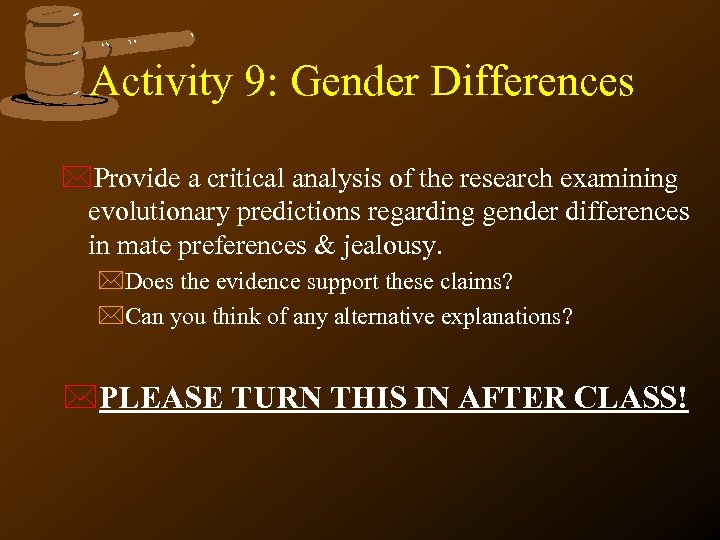 Activity 9: Gender Differences

Provide a critical analysis of the research examining evolutionary predictions regarding gender differences in mate preferences & jealousy.

Does the evidence support these claims?

Can you think of any alternative explanations?

PLEASE TURN THIS IN AFTER CLASS!